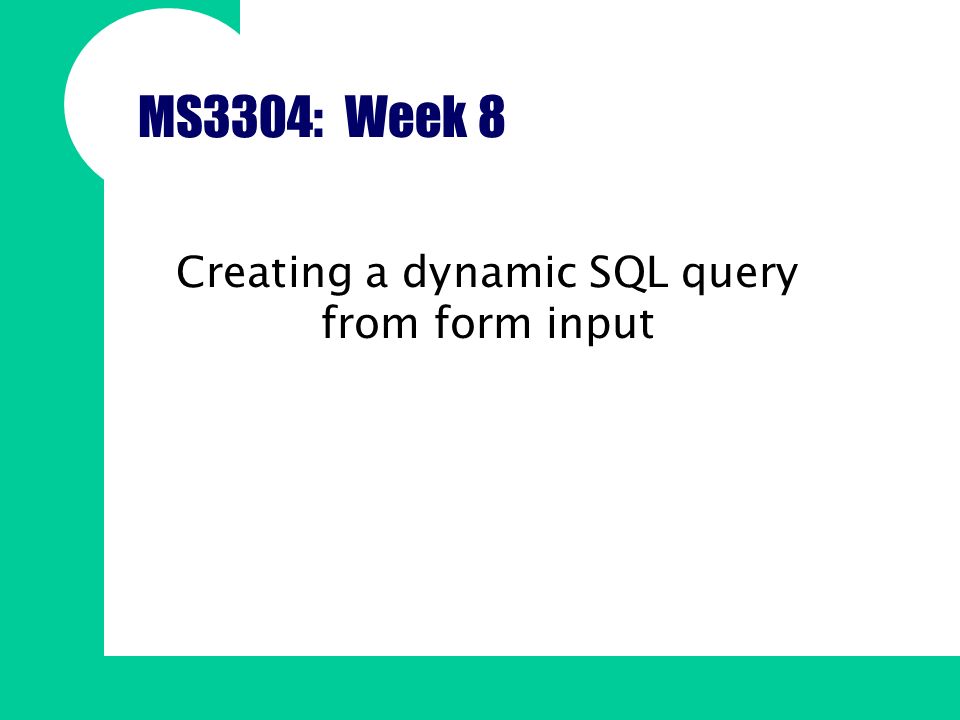 MS3304: Week 8

Creating a dynamic SQL query from form input